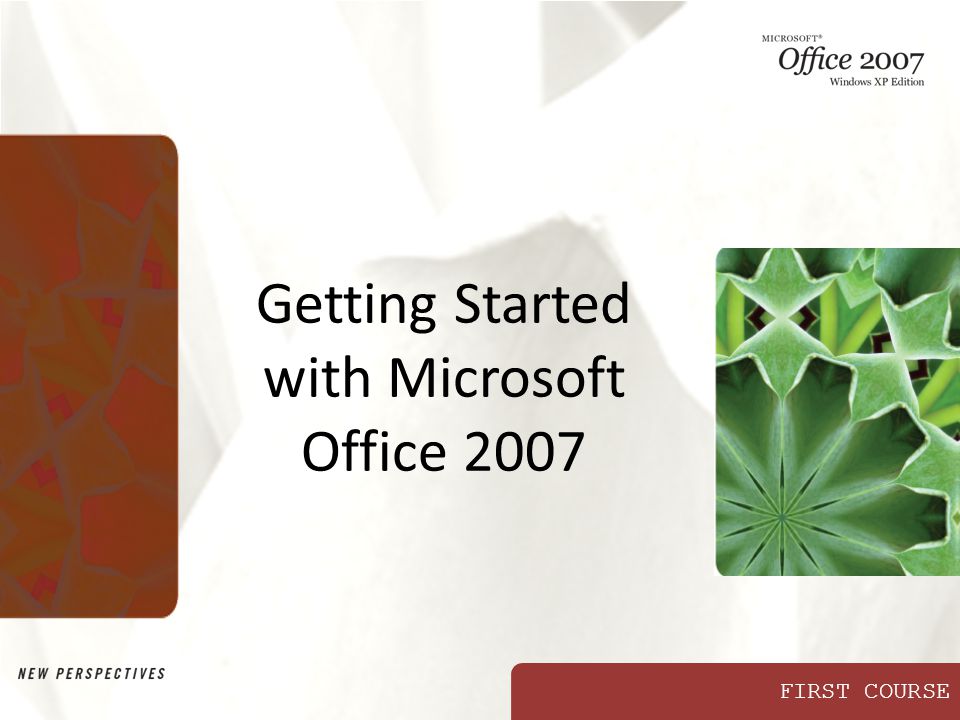 MICROSOFT®
Office 2007
Windows XP Edition

Getting Started with Microsoft Office 2007

NEW PERSPECTIVES

FIRST COURSE